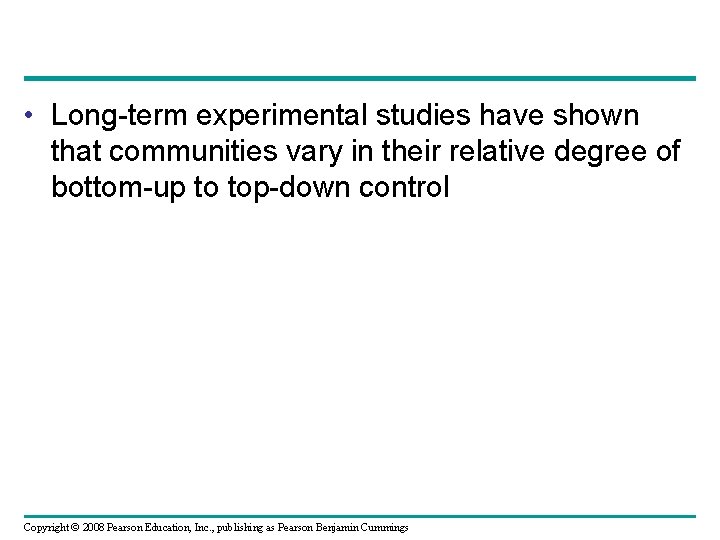 • Long-term experimental studies have shown that communities vary in their relative degree of bottom-up to top-down control

Copyright © 2008 Pearson Education, Inc., publishing as Pearson Benjamin Cummings